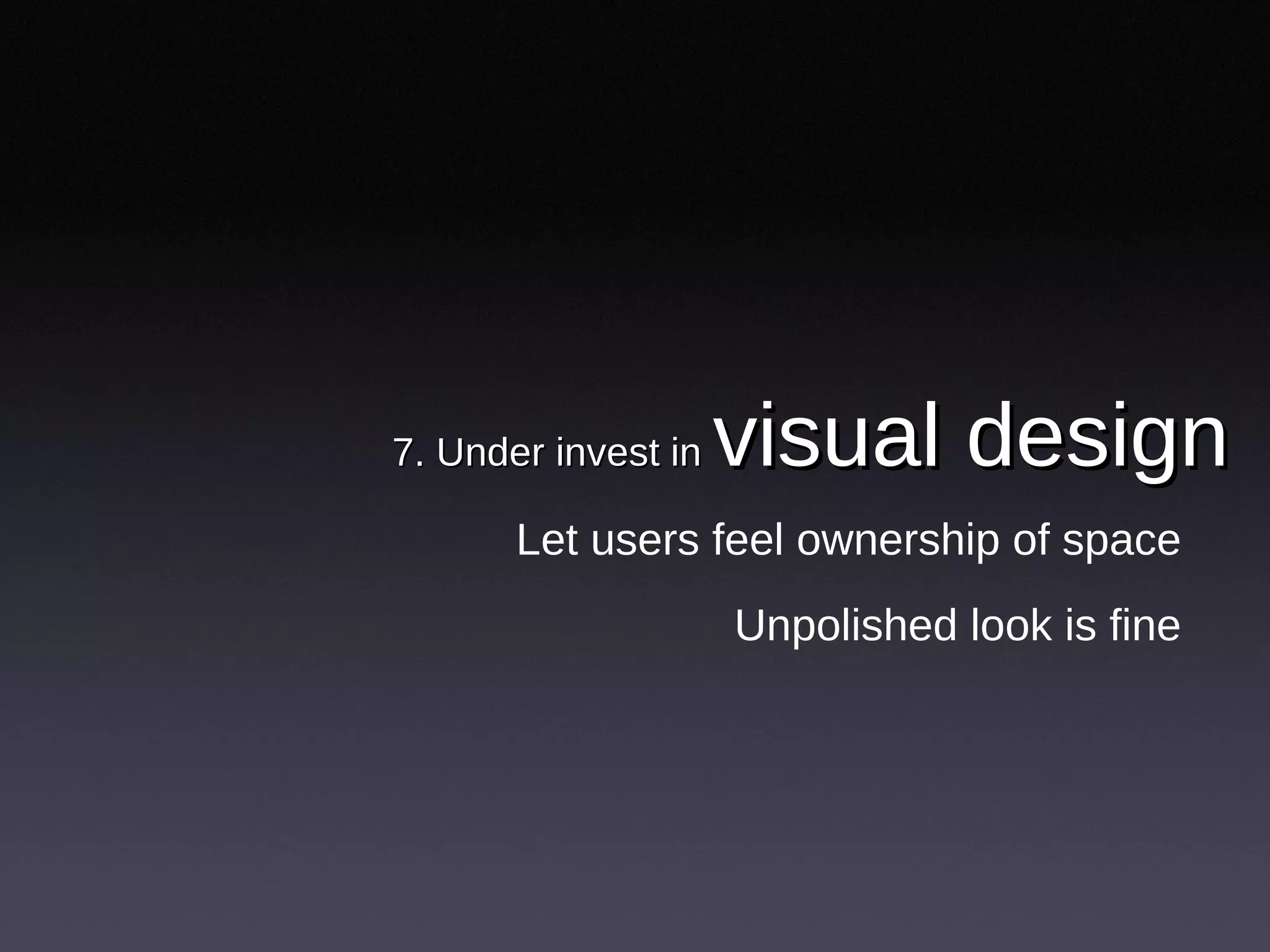 7. Under invest in visual design

Let users feel ownership of space

Unpolished look is fine